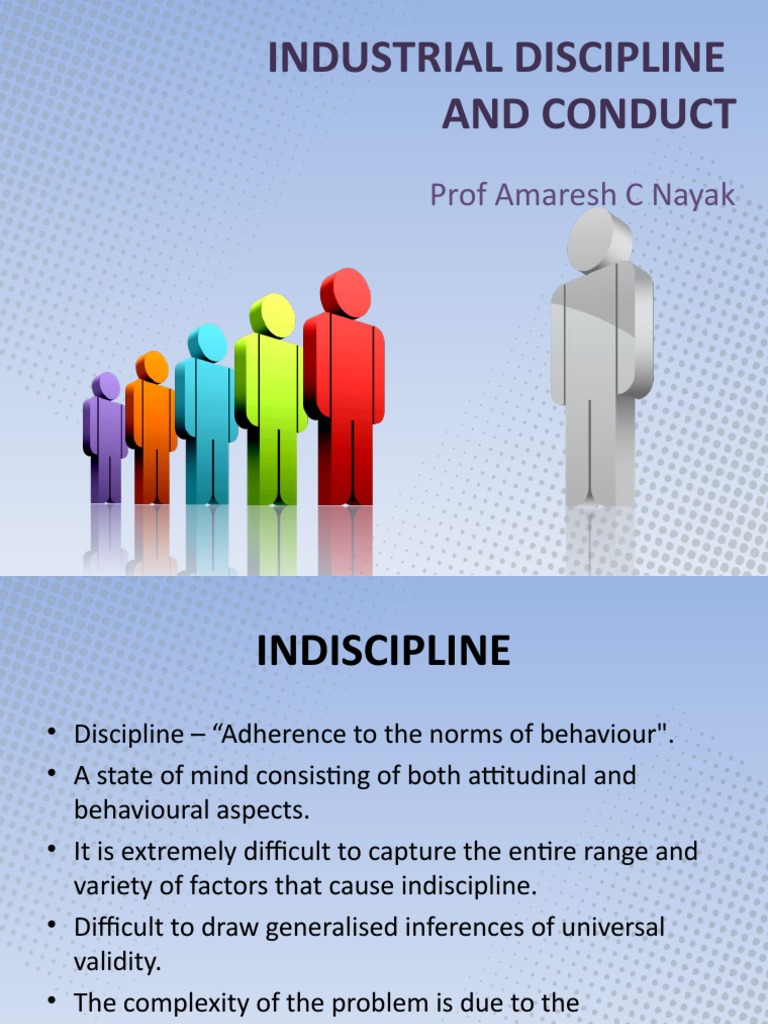 INDUSTRIAL DISCIPLINE AND CONDUCT

Prof Amaresh C Nayak

INDISCIPLINE

• Discipline – “Adherence to the norms of behaviour".
• A state of mind consisting of both attitudinal and behavioural aspects.
• It is extremely difficult to capture the entire range and variety of factors that cause indiscipline.
• Difficult to draw generalised inferences of universal validity.
• The complexity of the problem is due to the